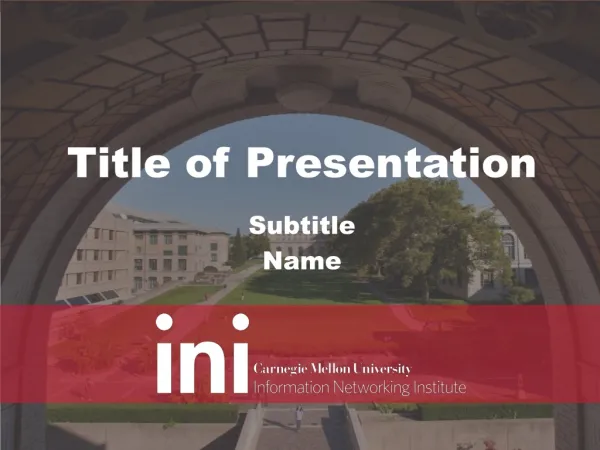 Title of Presentation

Subtitle
Name

ini
Carnegie Mellon University
Information Networking Institute